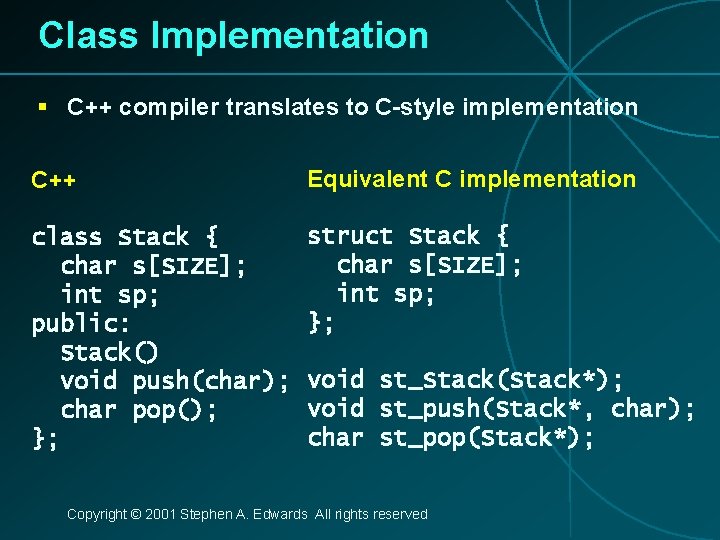 Class Implementation

▪ C++ compiler translates to C-style implementation

C++

class Stack {
  char s[SIZE];
  int sp;
public:
  Stack()
  void push(char);
  char pop();
};

Equivalent C implementation

struct Stack {
  char s[SIZE];
  int sp;
};

void st_Stack(Stack*);
void st_push(Stack*, char);
char st_pop(Stack*);

Copyright © 2001 Stephen A. Edwards All rights reserved